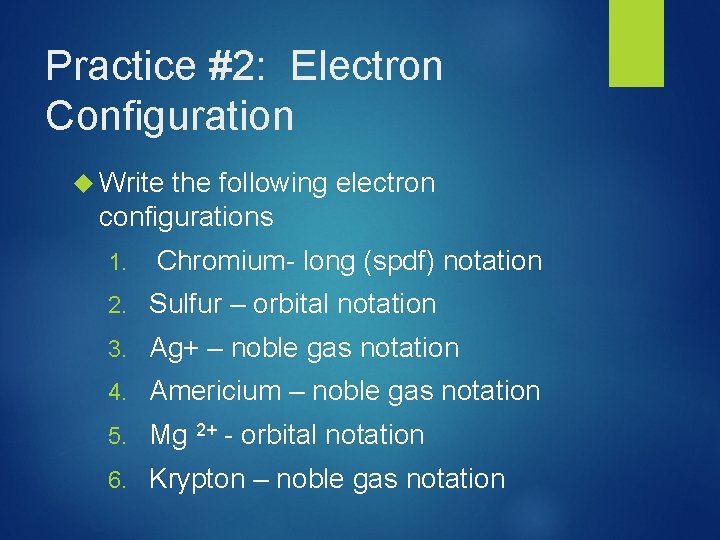 Practice #2: Electron Configuration

Write the following electron configurations

1. Chromium- long (spdf) notation
2. Sulfur – orbital notation
3. Ag+ – noble gas notation
4. Americium – noble gas notation
5. Mg $^{2+}$ - orbital notation
6. Krypton – noble gas notation